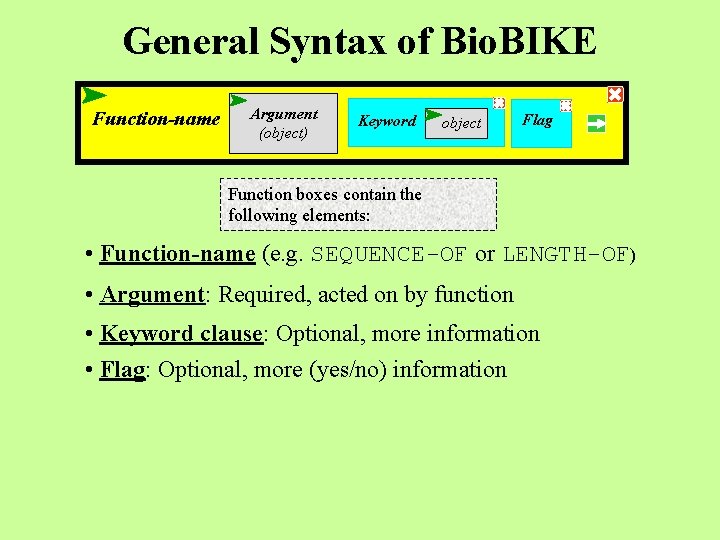 General Syntax of BioBIKE

Function-name Argument (object) Keyword object Flag

Function boxes contain the following elements:

• Function-name (e.g. SEQUENCE-OF or LENGTH-OF)

• Argument: Required, acted on by function

• Keyword clause: Optional, more information

• Flag: Optional, more (yes/no) information